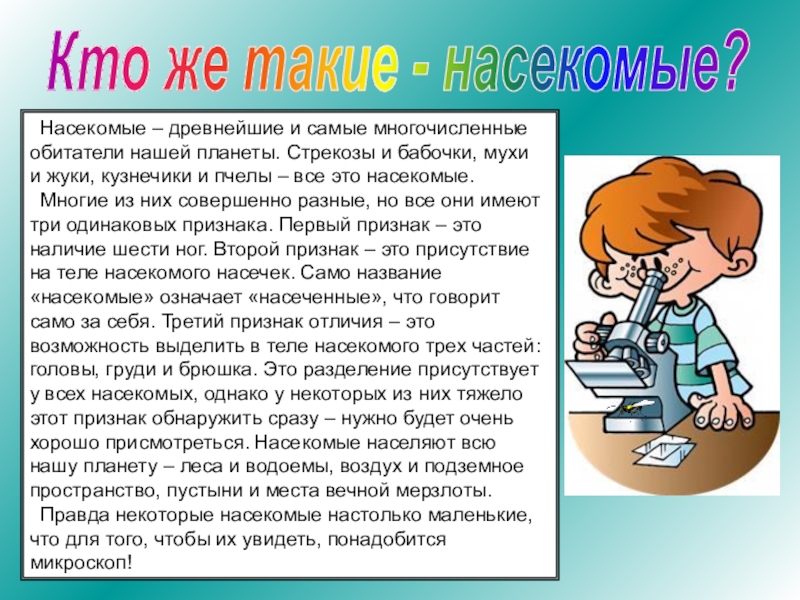 Кто же такие - насекомые?

Насекомые – древнейшие и самые многочисленные обитатели нашей планеты. Стрекозы и бабочки, мухи и жуки, кузнечики и пчелы – все это насекомые.

Многие из них совершенно разные, но все они имеют три одинаковых признака. Первый признак – это наличие шести ног. Второй признак – это присутствие на теле насекомого насечек. Само название «насекомые» означает «насеченные», что говорит само за себя. Третий признак отличия – это возможность выделить в теле насекомого трех частей: головы, груди и брюшка. Это разделение присутствует у всех насекомых, однако у некоторых из них тяжело этот признак обнаружить сразу – нужно будет очень хорошо присмотреться. Насекомые населяют всю нашу планету – леса и водоемы, воздух и подземное пространство, пустыни и места вечной мерзлоты.

Правда некоторые насекомые настолько маленькие, что для того, чтобы их увидеть, понадобится микроскоп!